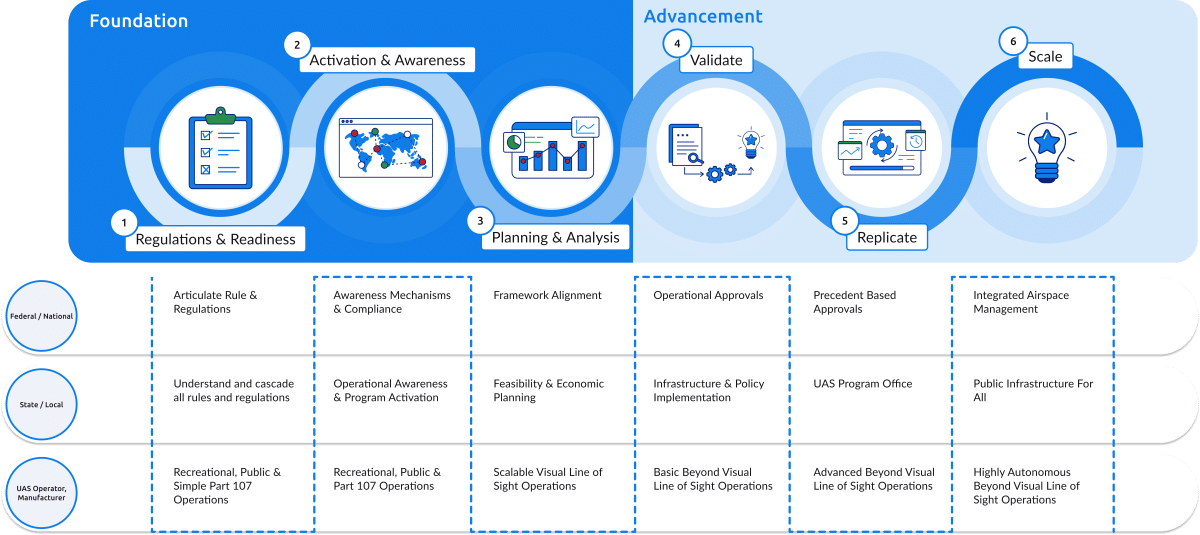 Foundation

Advancement

1 Regulations & Readiness

2 Activation & Awareness

3 Planning & Analysis

4 Validate

5 Replicate

6 Scale

| | | | | | | |
|---|---|---|---|---|---|---|
| Federal / National | Articulate Rule & Regulations | Awareness Mechanisms & Compliance | Framework Alignment | Operational Approvals | Precedent Based Approvals | Integrated Airspace Management |
| State / Local | Understand and cascade all rules and regulations | Operational Awareness & Program Activation | Feasibility & Economic Planning | Infrastructure & Policy Implementation | UAS Program Office | Public Infrastructure For All |
| UAS Operator, Manufacturer | Recreational, Public & Simple Part 107 Operations | Recreational, Public & Part 107 Operations | Scalable Visual Line of Sight Operations | Basic Beyond Visual Line of Sight Operations | Advanced Beyond Visual Line of Sight Operations | Highly Autonomous Beyond Visual Line of Sight Operations |